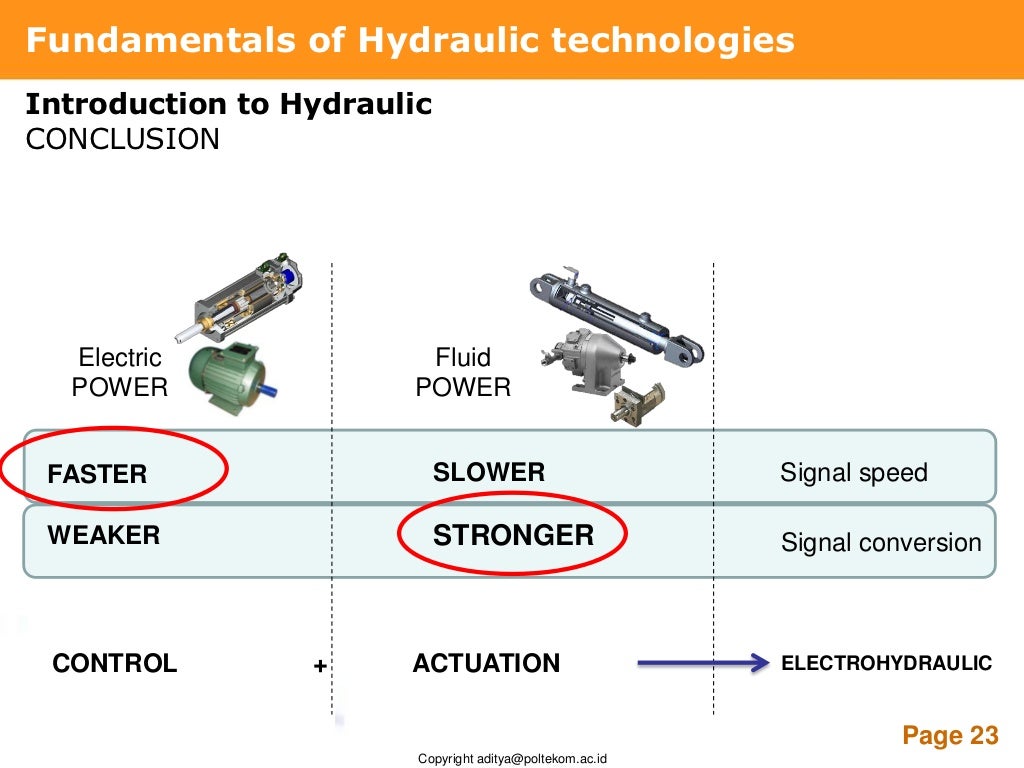 Fundamentals of Hydraulic technologies

Introduction to Hydraulic
CONCLUSION

Electric
POWER

Fluid
POWER

FASTER

SLOWER

Signal speed

WEAKER

STRONGER

Signal conversion

CONTROL + ACTUATION ELECTROHYDRAULIC

Page 23

Copyright aditya@poltekom.ac.id